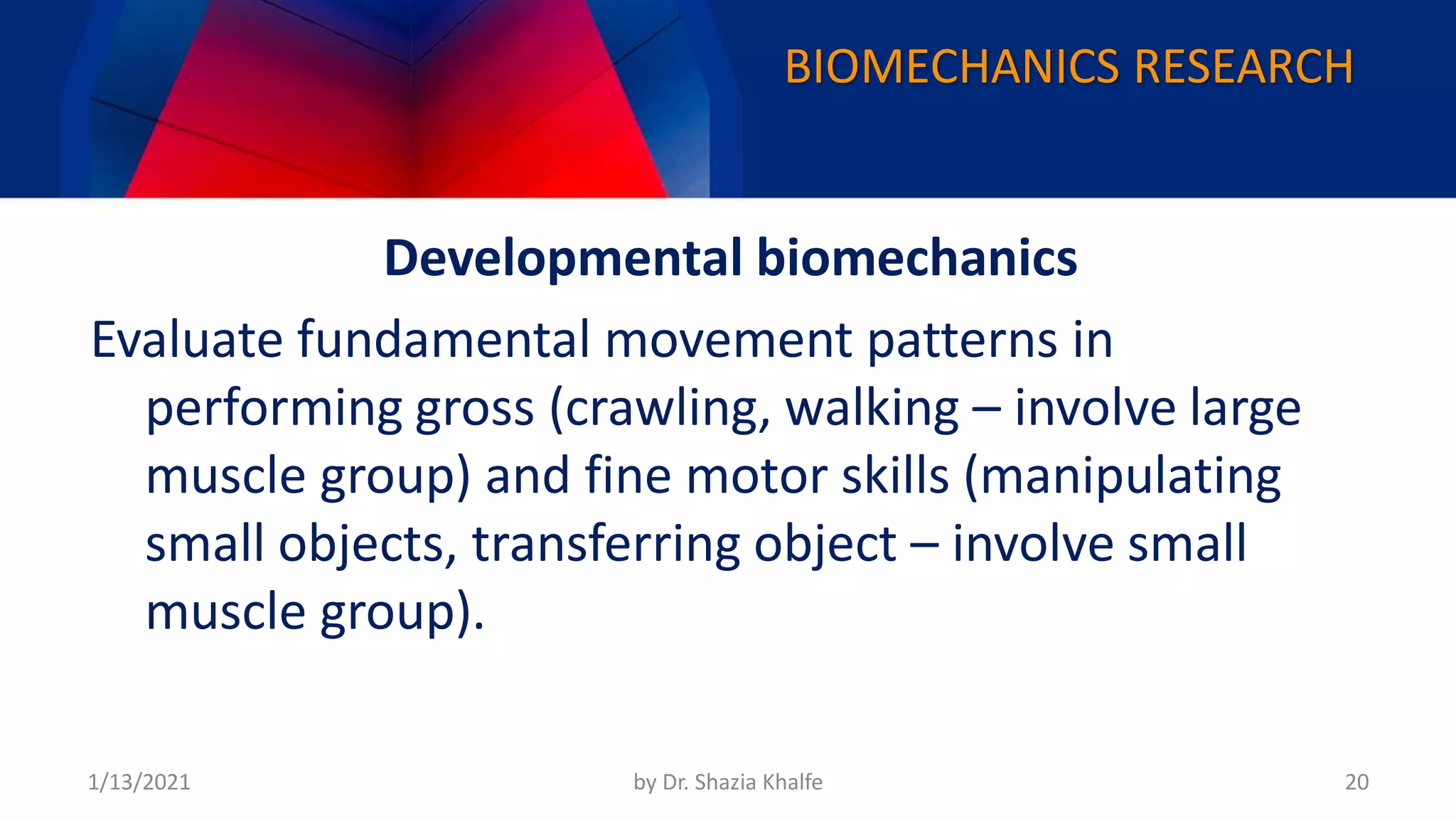 BIOMECHANICS RESEARCH

Developmental biomechanics

Evaluate fundamental movement patterns in performing gross (crawling, walking – involve large muscle group) and fine motor skills (manipulating small objects, transferring object – involve small muscle group).

1/13/2021

by Dr. Shazia Khalfe

20